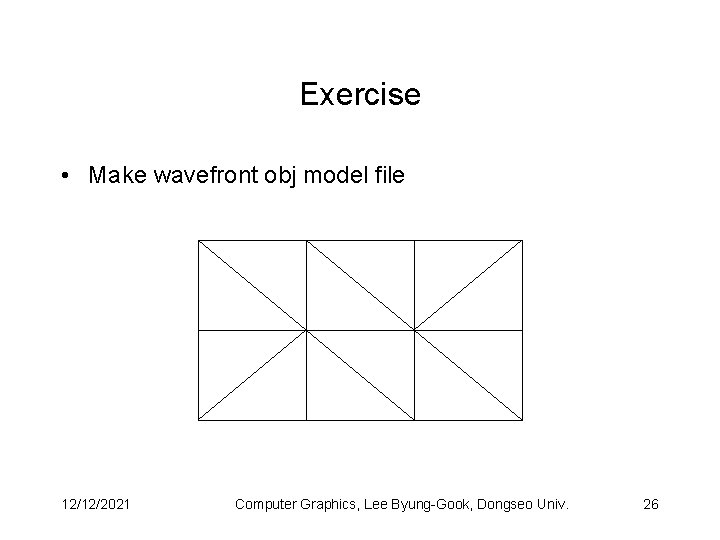 Exercise

• Make wavefront obj model file

12/12/2021

Computer Graphics, Lee Byung-Gook, Dongseo Univ.

26